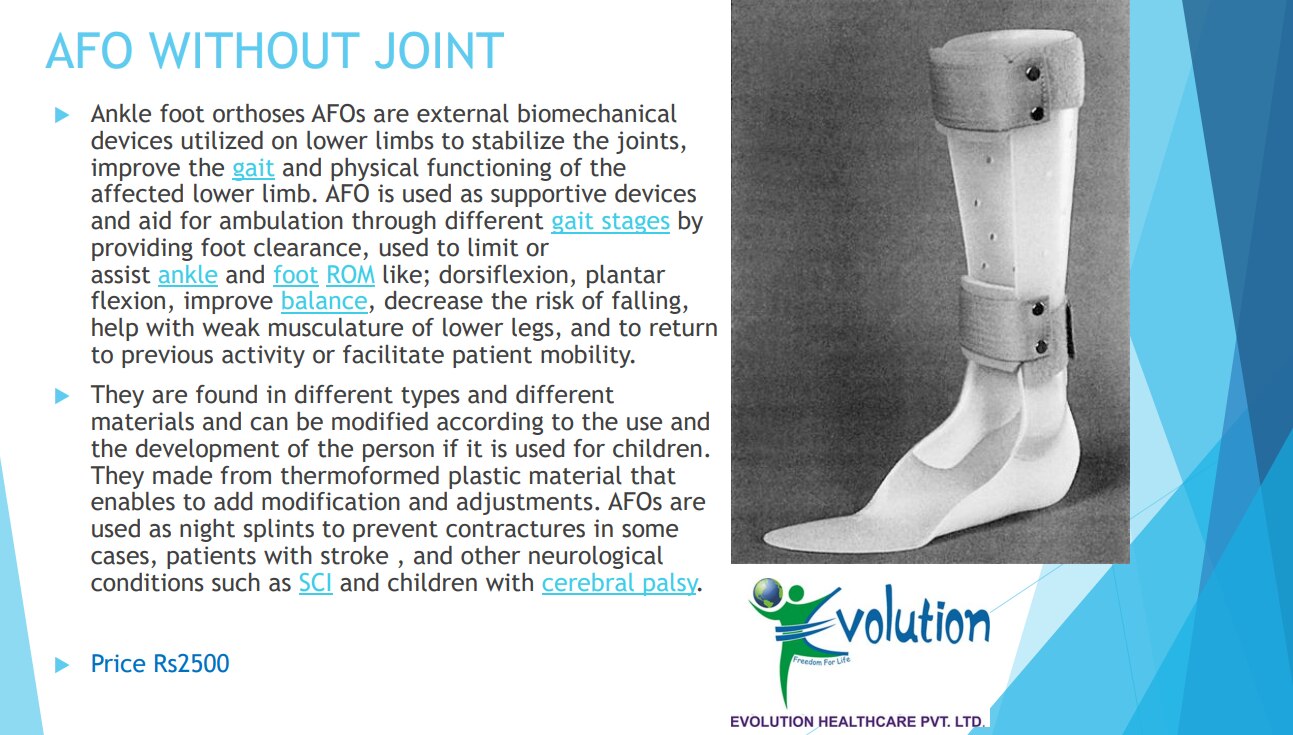 AFO WITHOUT JOINT

Ankle foot orthoses AFOs are external biomechanical devices utilized on lower limbs to stabilize the joints, improve the gait and physical functioning of the affected lower limb. AFO is used as supportive devices and aid for ambulation through different gait stages by providing foot clearance, used to limit or assist ankle and foot ROM like; dorsiflexion, plantar flexion, improve balance, decrease the risk of falling, help with weak musculature of lower legs, and to return to previous activity or facilitate patient mobility.

They are found in different types and different materials and can be modified according to the use and the development of the person if it is used for children. They made from thermoformed plastic material that enables to add modification and adjustments. AFOs are used as night splints to prevent contractures in some cases, patients with stroke , and other neurological conditions such as SCI and children with cerebral palsy.

Price Rs2500

Evolution
Freedom For Life
EVOLUTION HEALTHCARE PVT. LTD.